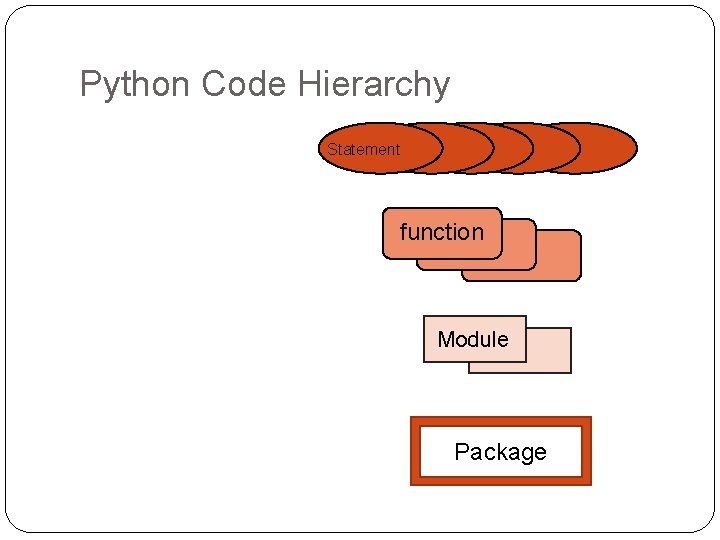 Python Code Hierarchy

Statement

function

Module

Package